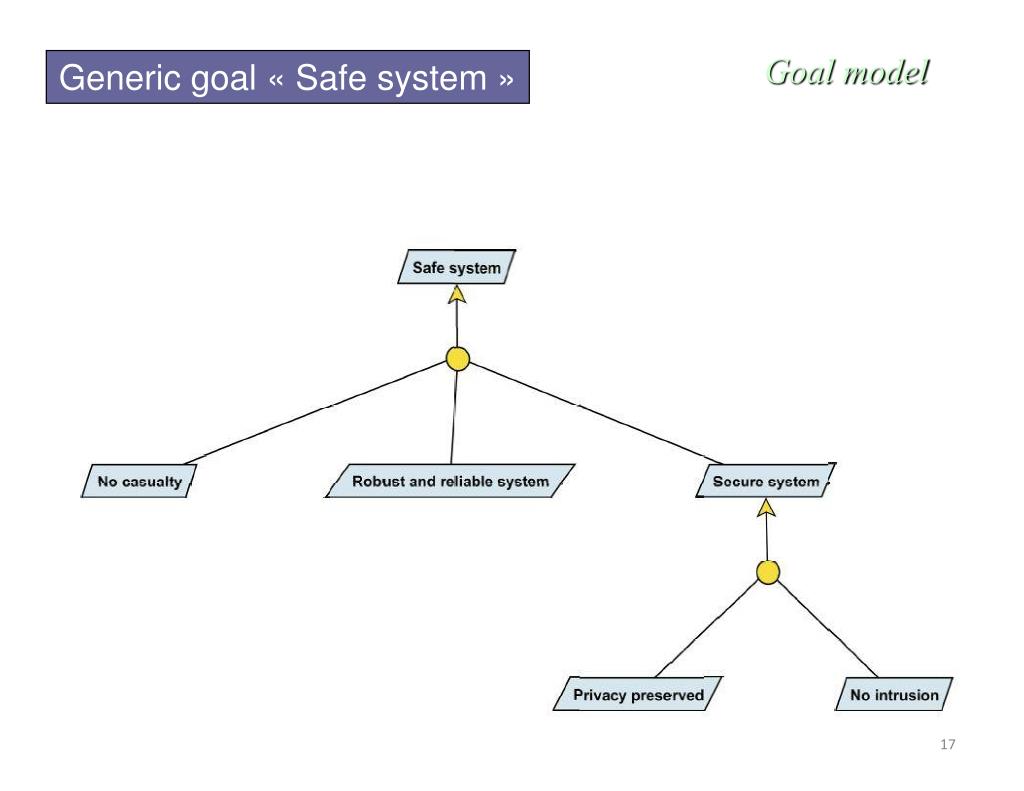 Generic goal « Safe system »

Goal model

Safe system

No casualty

Robust and reliable system

Secure system

Privacy preserved

No intrusion

17